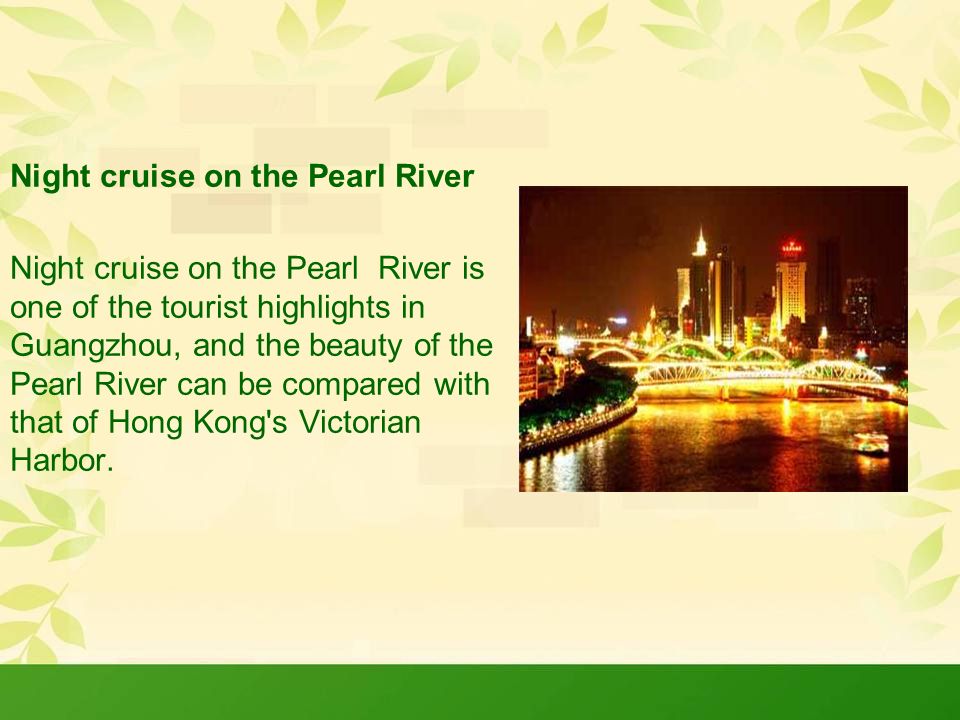 Night cruise on the Pearl River

Night cruise on the Pearl  River is one of the tourist highlights in Guangzhou, and the beauty of the Pearl River can be compared with that of Hong Kong's Victorian Harbor.